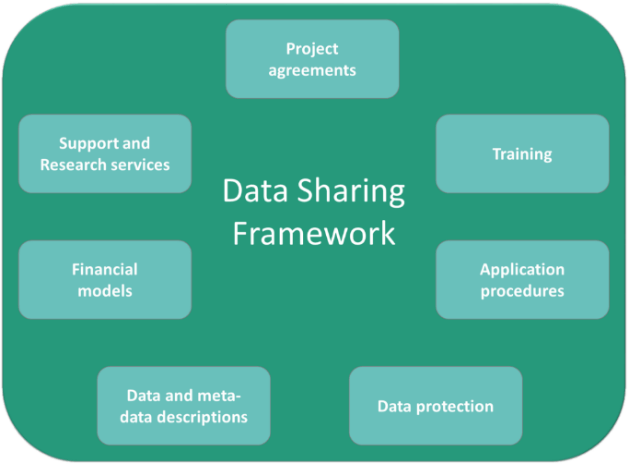 Project agreements

Support and Research services

Training

Data Sharing Framework

Financial models

Application procedures

Data and meta-data descriptions

Data protection